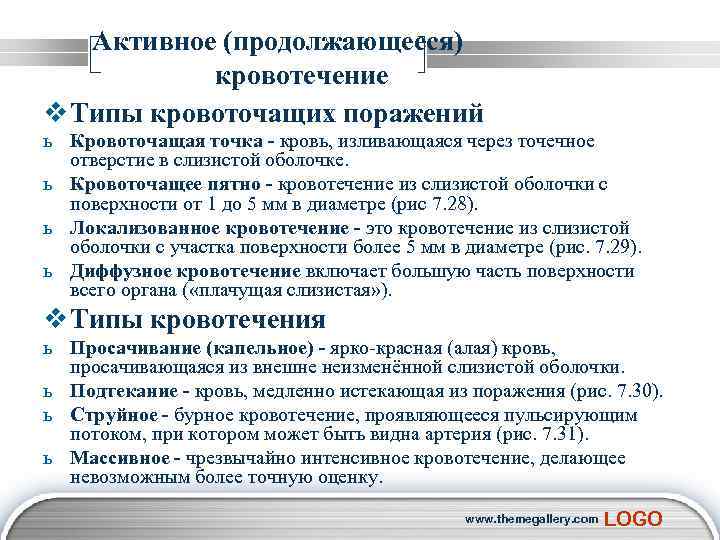 Активное (продолжающееся) кровотечение

❖ Типы кровоточащих поражений

ь Кровоточащая точка - кровь, изливающаяся через точечное отверстие в слизистой оболочке.

ь Кровоточащее пятно - кровотечение из слизистой оболочки с поверхности от 1 до 5 мм в диаметре (рис 7.28).

ь Локализованное кровотечение - это кровотечение из слизистой оболочки с участка поверхности более 5 мм в диаметре (рис. 7.29).

ь Диффузное кровотечение включает большую часть поверхности всего органа («плачущая слизистая»).

❖ Типы кровотечения

ь Просачивание (капельное) - ярко-красная (алая) кровь, просачивающаяся из внешне неизменённой слизистой оболочки.

ь Подтекание - кровь, медленно истекающая из поражения (рис. 7.30).

ь Струйное - бурное кровотечение, проявляющееся пульсирующим потоком, при котором может быть видна артерия (рис. 7.31).

ь Массивное - чрезвычайно интенсивное кровотечение, делающее невозможным более точную оценку.

www.themegallery.com LOGO